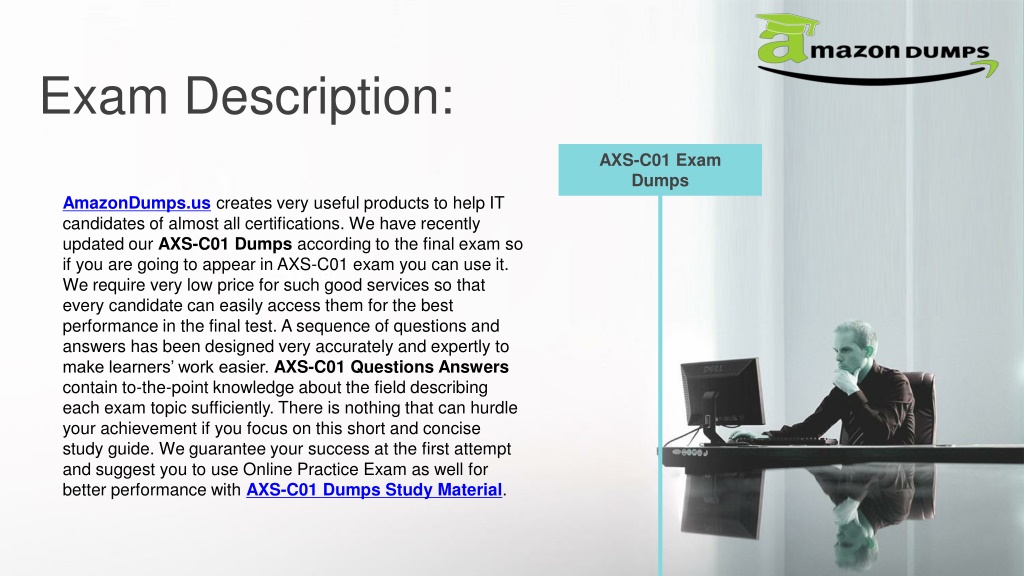 amazon DUMPS

Exam Description:

AXS-C01 Exam Dumps

AmazonDumps.us creates very useful products to help IT candidates of almost all certifications. We have recently updated our AXS-C01 Dumps according to the final exam so if you are going to appear in AXS-C01 exam you can use it. We require very low price for such good services so that every candidate can easily access them for the best performance in the final test. A sequence of questions and answers has been designed very accurately and expertly to make learners' work easier. AXS-C01 Questions Answers contain to-the-point knowledge about the field describing each exam topic sufficiently. There is nothing that can hurdle your achievement if you focus on this short and concise study guide. We guarantee your success at the first attempt and suggest you to use Online Practice Exam as well for better performance with AXS-C01 Dumps Study Material.